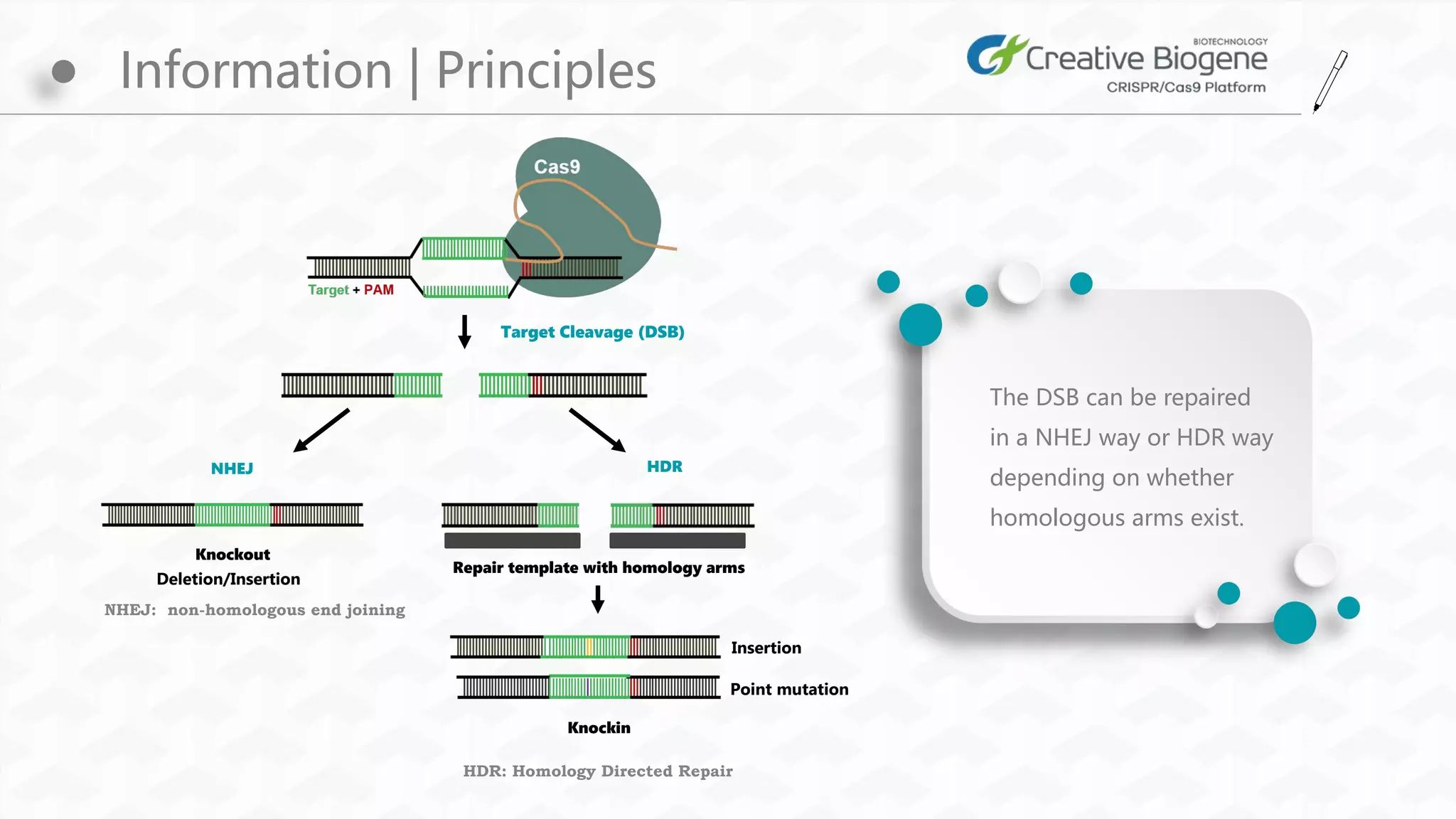 Information | Principles

BIOTECHNOLOGY
Creative Biogene
CRISPR/Cas9 Platform

Cas9

Target + PAM

Target Cleavage (DSB)

NHEJ

HDR

Knockout
Deletion/Insertion

NHEJ: non-homologous end joining

Repair template with homology arms

Insertion

Point mutation

Knockin

HDR: Homology Directed Repair

The DSB can be repaired in a NHEJ way or HDR way depending on whether homologous arms exist.